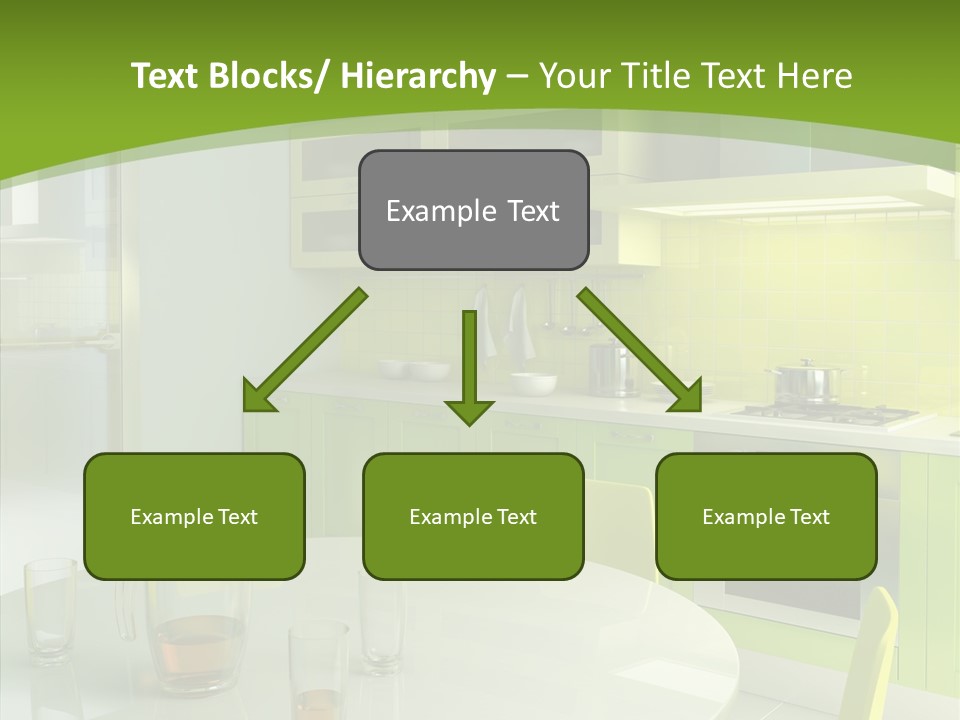 Text Blocks/ Hierarchy – Your Title Text Here

Example Text

Example Text

Example Text

Example Text